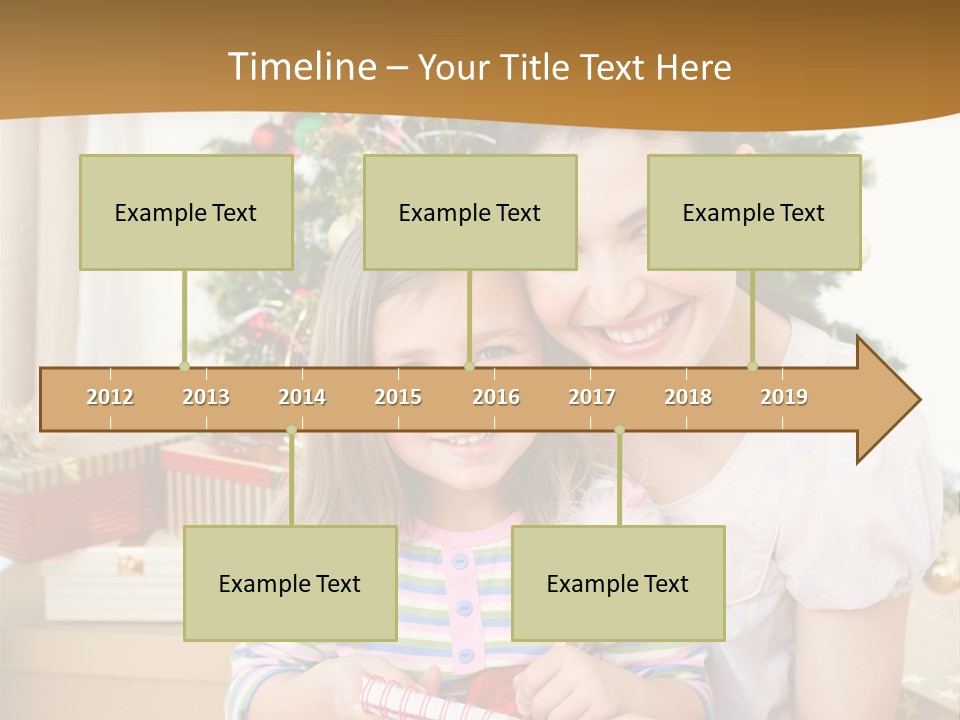 Timeline – Your Title Text Here

Example Text

Example Text

Example Text

2012
2013
2014
2015
2016
2017
2018
2019

Example Text

Example Text